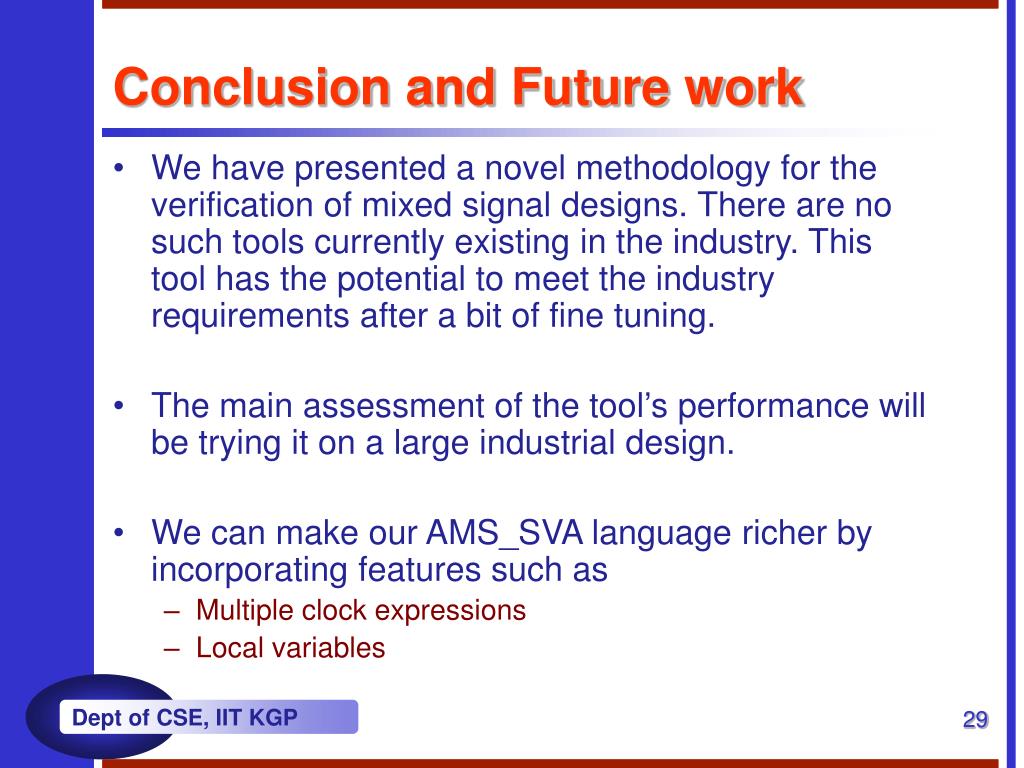 Conclusion and Future work

• We have presented a novel methodology for the verification of mixed signal designs. There are no such tools currently existing in the industry. This tool has the potential to meet the industry requirements after a bit of fine tuning.

• The main assessment of the tool's performance will be trying it on a large industrial design.

• We can make our AMS_SVA language richer by incorporating features such as
– Multiple clock expressions
– Local variables

Dept of CSE, IIT KGP

29